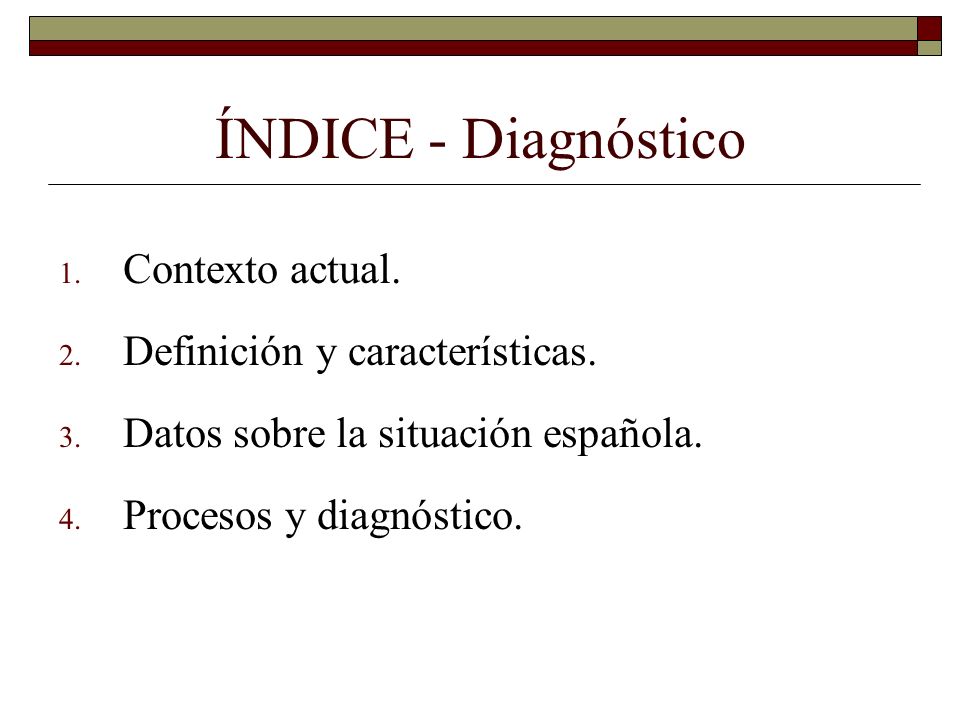 ÍNDICE - Diagnóstico

1. Contexto actual.
2. Definición y características.
3. Datos sobre la situación española.
4. Procesos y diagnóstico.